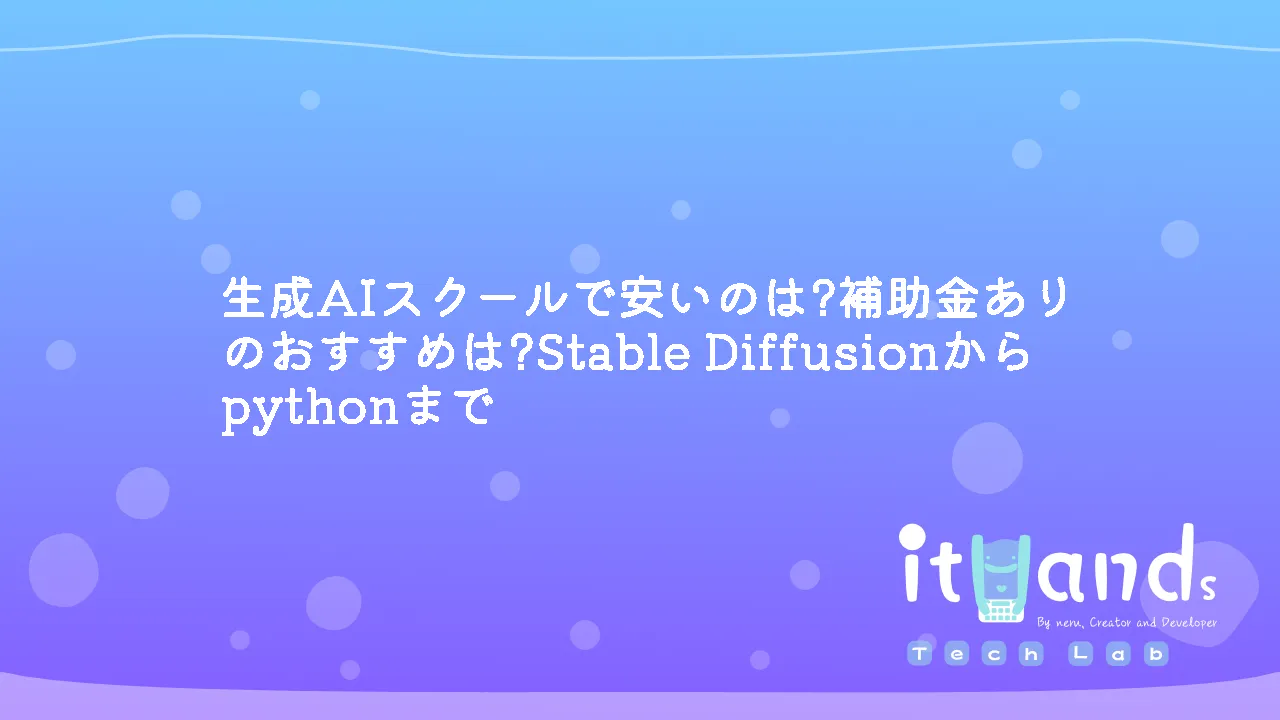 生成AIスクールで安いのは?補助金ありのおすすめは?Stable Diffusionからpythonまで

itHands
By neru, Creator and Developer
Tech Lab